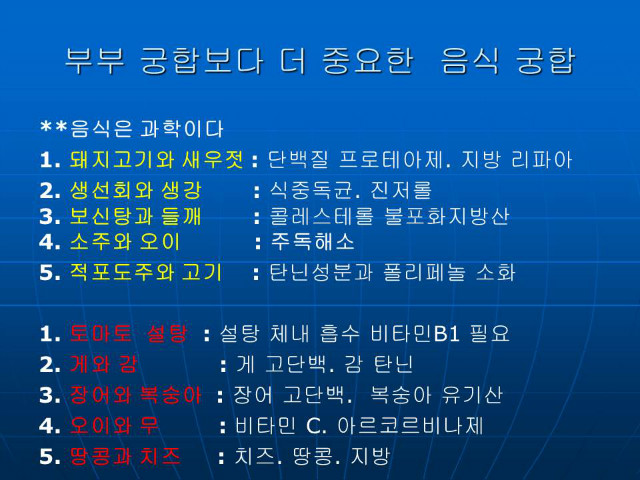 부부 궁합보다 더 중요한 음식 궁합

**음식은 과학이다

1. 돼지고기와 새우젓 : 단백질 프로테아제. 지방 리파아

2. 생선회와 생강 : 식중독균. 진저롤

3. 보신탕과 들깨 : 콜레스테롤 불포화지방산

4. 소주와 오이 : 주독해소

5. 적포도주와 고기 : 탄닌성분과 폴리페놀 소화

1. 토마토 설탕 : 설탕 체내 흡수 비타민B1 필요

2. 게와 감 : 게 고단백. 감 탄닌

3. 장어와 복숭아 : 장어 고단백. 복숭아 유기산

4. 오이와 무 : 비타민 C. 아르코르비나제

5. 땅콩과 치즈 : 치즈. 땅콩. 지방